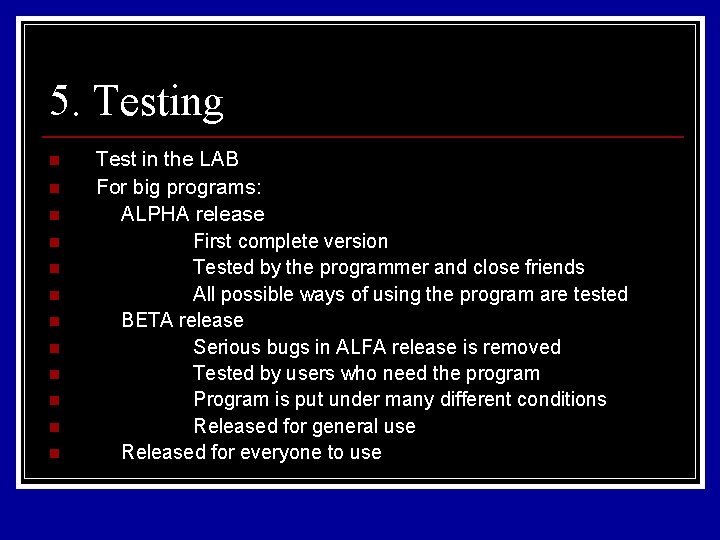 5. Testing

Test in the LAB
For big programs:
ALPHA release
First complete version
Tested by the programmer and close friends
All possible ways of using the program are tested
BETA release
Serious bugs in ALFA release is removed
Tested by users who need the program
Program is put under many different conditions
Released for general use
Released for everyone to use